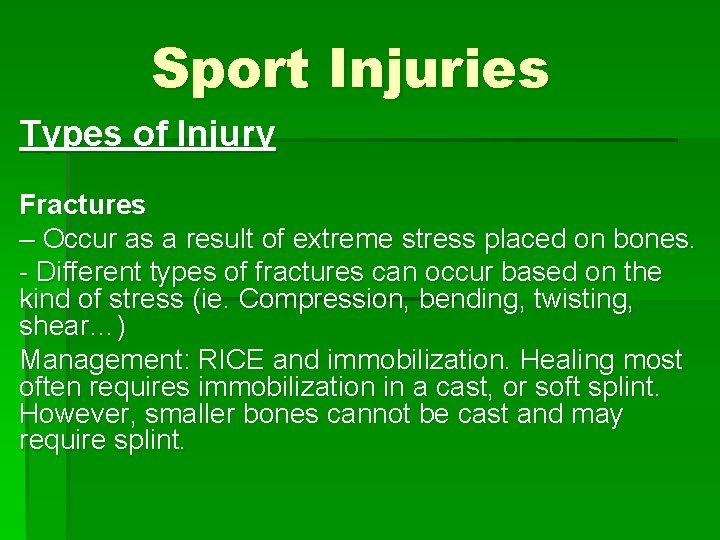 Sport Injuries

Types of Injury

Fractures

– Occur as a result of extreme stress placed on bones.

- Different types of fractures can occur based on the kind of stress (ie. Compression, bending, twisting, shear…)

Management: RICE and immobilization. Healing most often requires immobilization in a cast, or soft splint. However, smaller bones cannot be cast and may require splint.